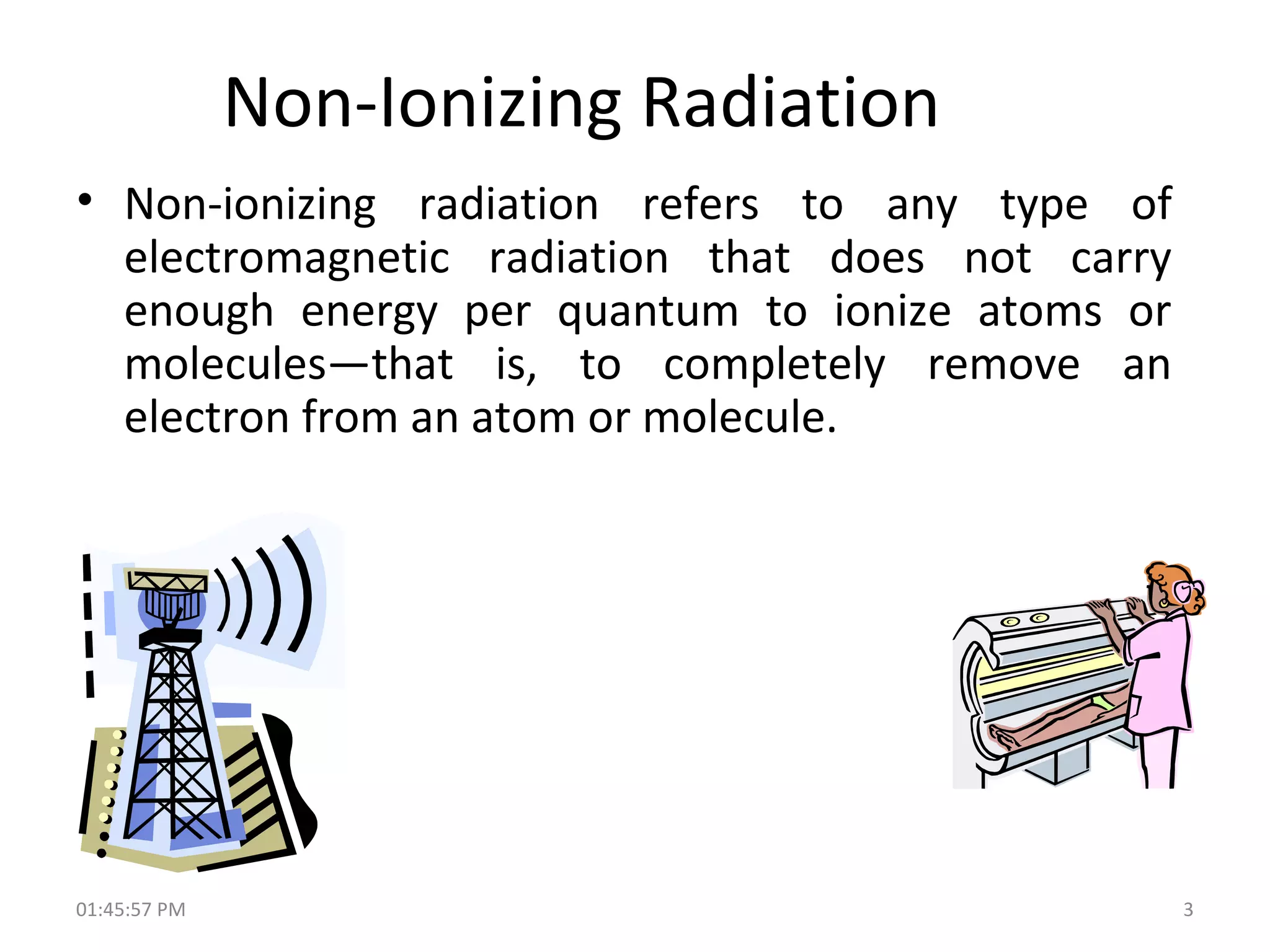 Non-Ionizing Radiation

• Non-ionizing radiation refers to any type of electromagnetic radiation that does not carry enough energy per quantum to ionize atoms or molecules—that is, to completely remove an electron from an atom or molecule.

01:45:57 PM

3